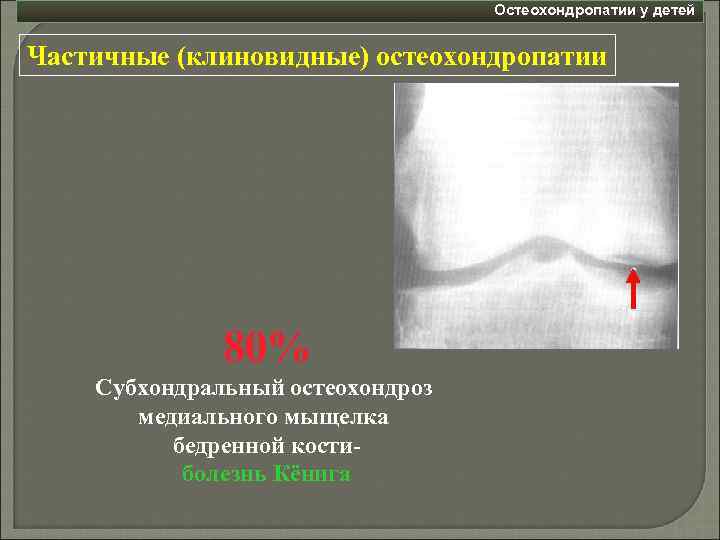 Остеохондропатии у детей

Частичные (клиновидные) остеохондропатии

80%

Субхондральный остеохондроз медиального мыщелка бедренной кости-

болезнь Кёнига